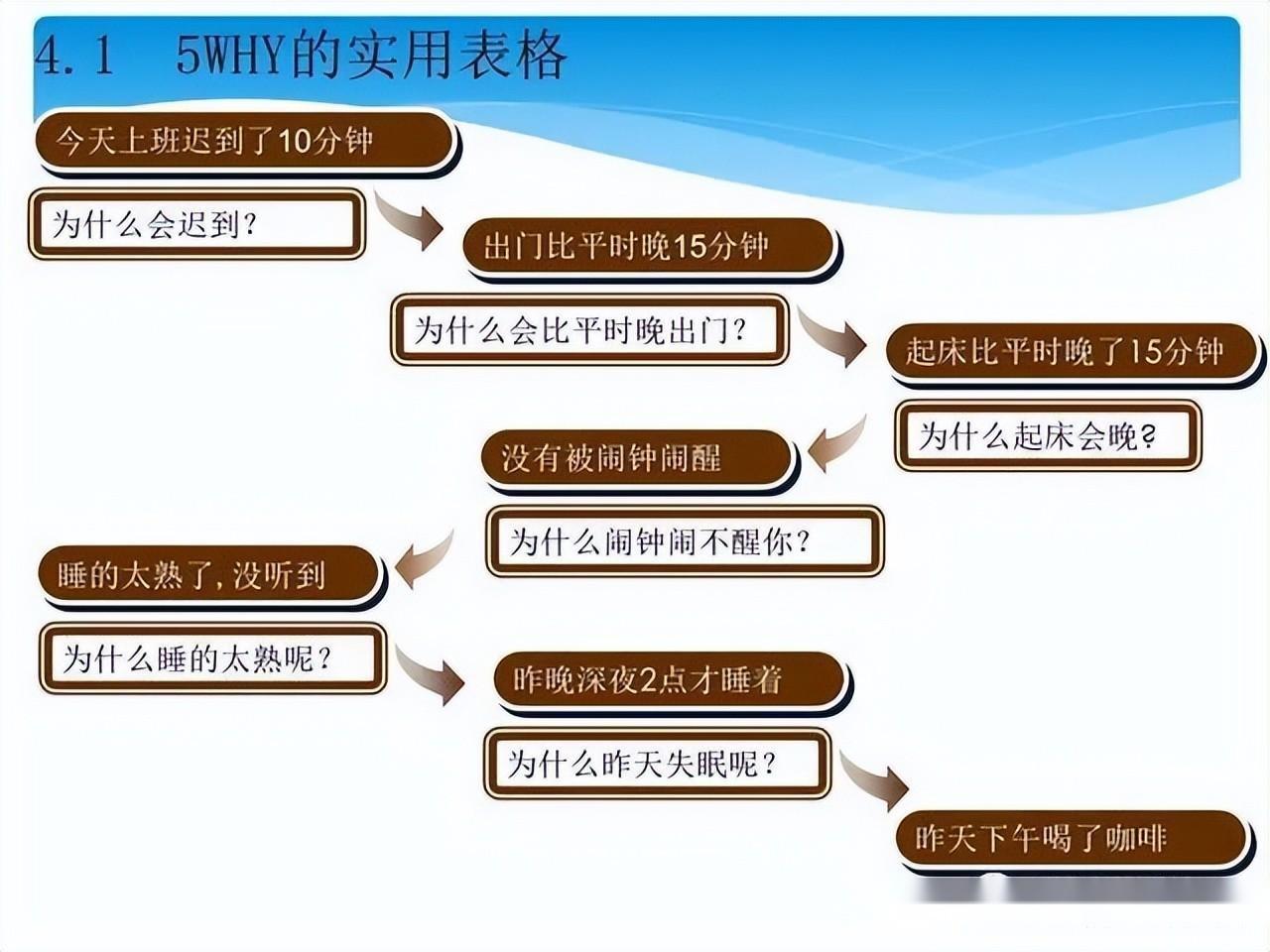 4.1 5WHY的实用表格

今天上班迟到了10分钟

为什么会迟到?

出门比平时晚15分钟

为什么会比平时晚出门?

起床比平时晚了15分钟

为什么起床会晚?

没有被闹钟闹醒

为什么闹钟闹不醒你?

睡的太熟了,没听到

为什么睡的太熟呢?

昨晚深夜2点才睡着

为什么昨天失眠呢?

昨天下午喝了咖啡